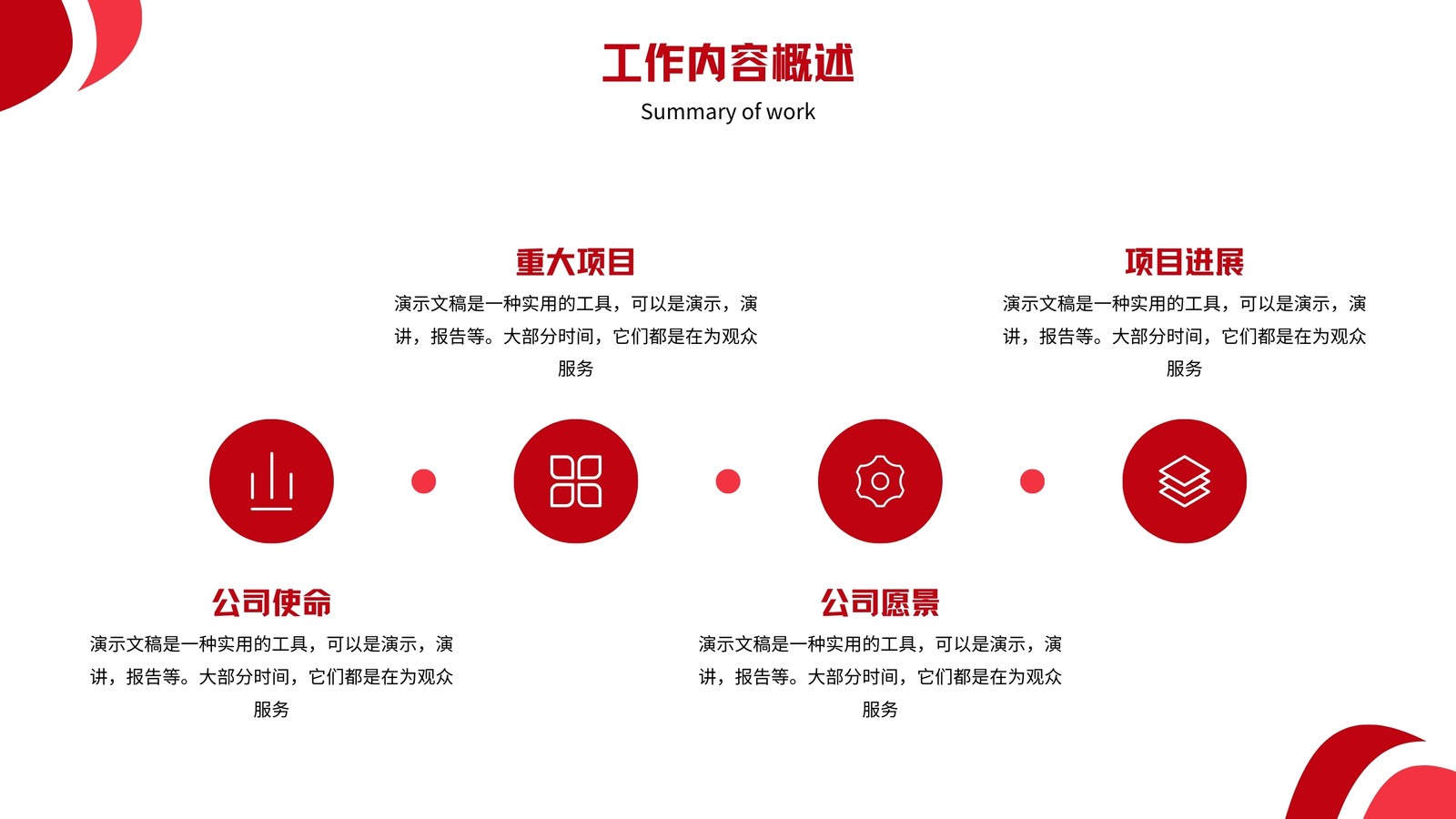 工作内容概述
Summary of work

重大项目
演示文稿是一种实用的工具，可以是演示，演讲，报告等。大部分时间，它们都是在为观众服务

项目进展
演示文稿是一种实用的工具，可以是演示，演讲，报告等。大部分时间，它们都是在为观众服务

公司使命
演示文稿是一种实用的工具，可以是演示，演讲，报告等。大部分时间，它们都是在为观众服务

公司愿景
演示文稿是一种实用的工具，可以是演示，演讲，报告等。大部分时间，它们都是在为观众服务